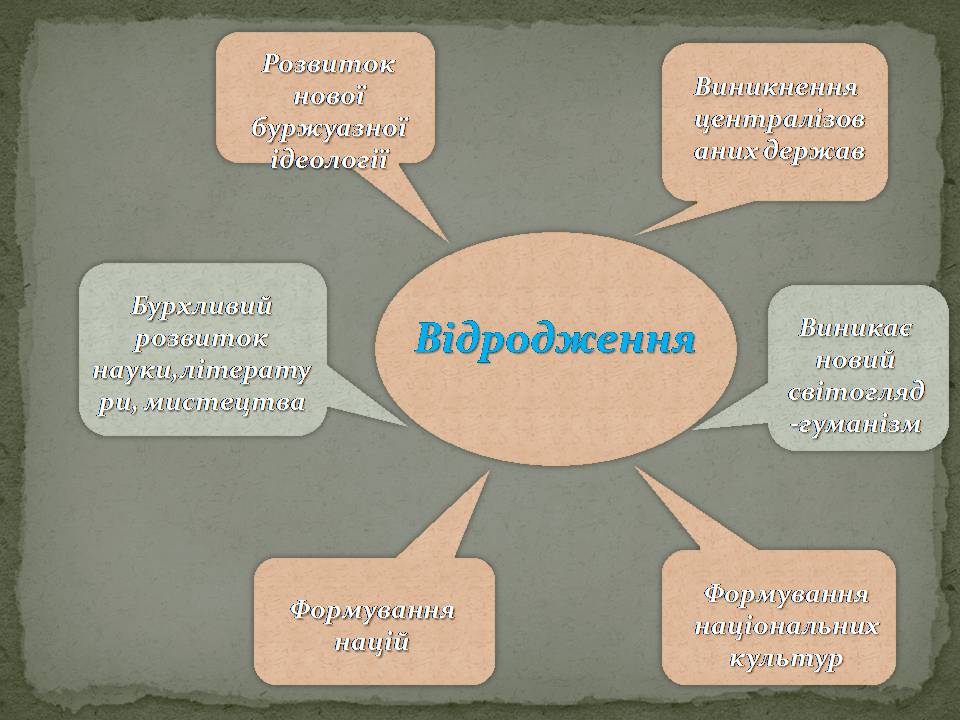 Розвиток нової буржуазної ідеології

Виникнення централізованих держав

Бурхливий розвиток науки,літератури, мистецтва

Відродження

Виникає новий світогляд -гуманізм

Формування націй

Формування національних культур